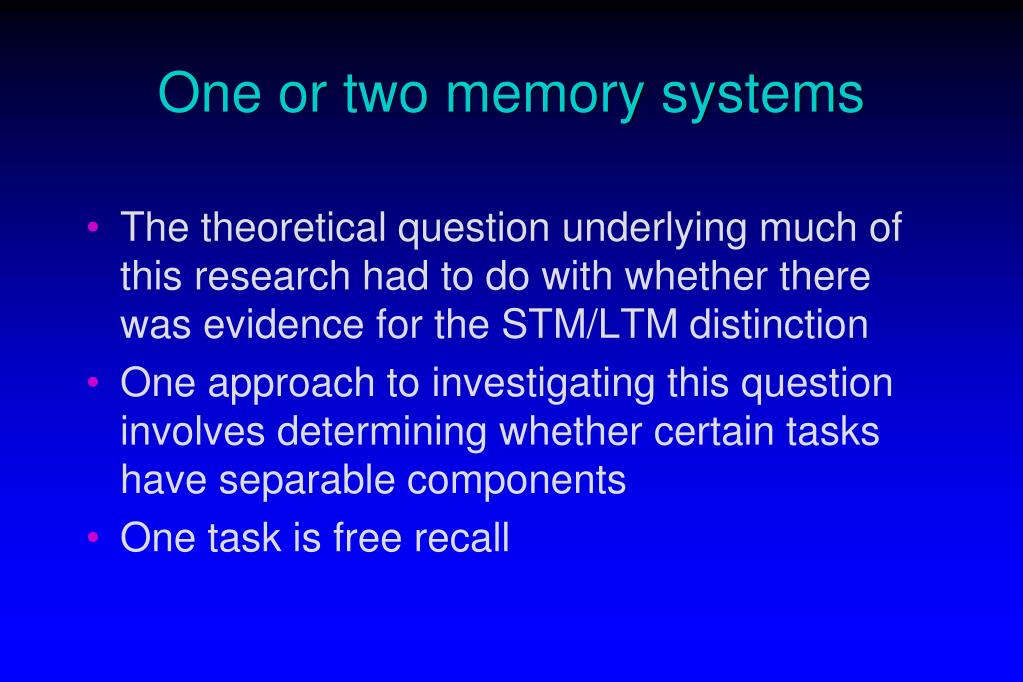 One or two memory systems

• The theoretical question underlying much of this research had to do with whether there was evidence for the STM/LTM distinction
• One approach to investigating this question involves determining whether certain tasks have separable components
• One task is free recall